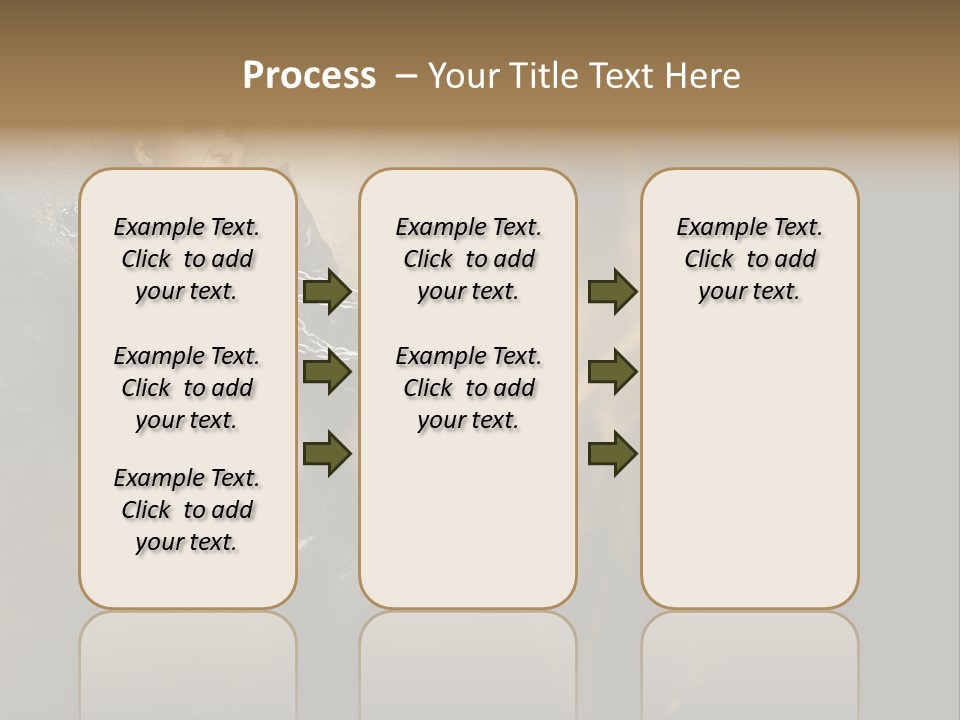 Process – Your Title Text Here

Example Text. Click to add your text.

Example Text. Click to add your text.

Example Text. Click to add your text.

Example Text. Click to add your text.

Example Text. Click to add your text.

Example Text. Click to add your text.